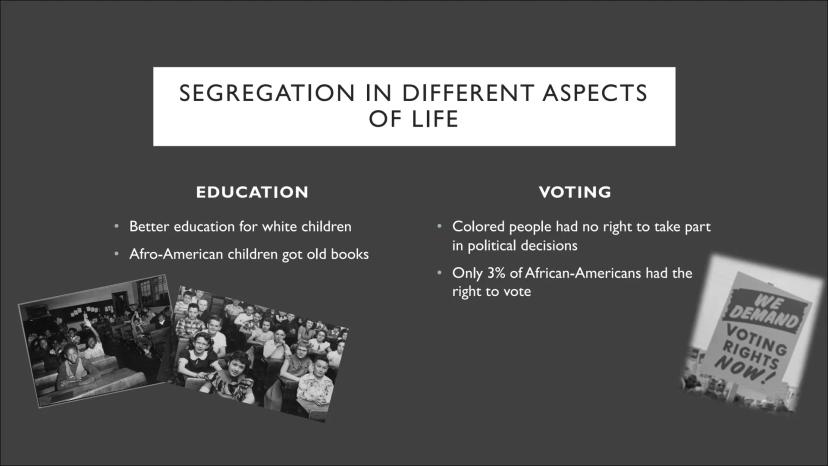 SEGREGATION IN DIFFERENT ASPECTS OF LIFE

EDUCATION

• Better education for white children
• Afro-American children got old books

VOTING

• Colored people had no right to take part in political decisions
• Only 3% of African-Americans had the right to vote

WE DEMAND VOTING RIGHTS NOW!